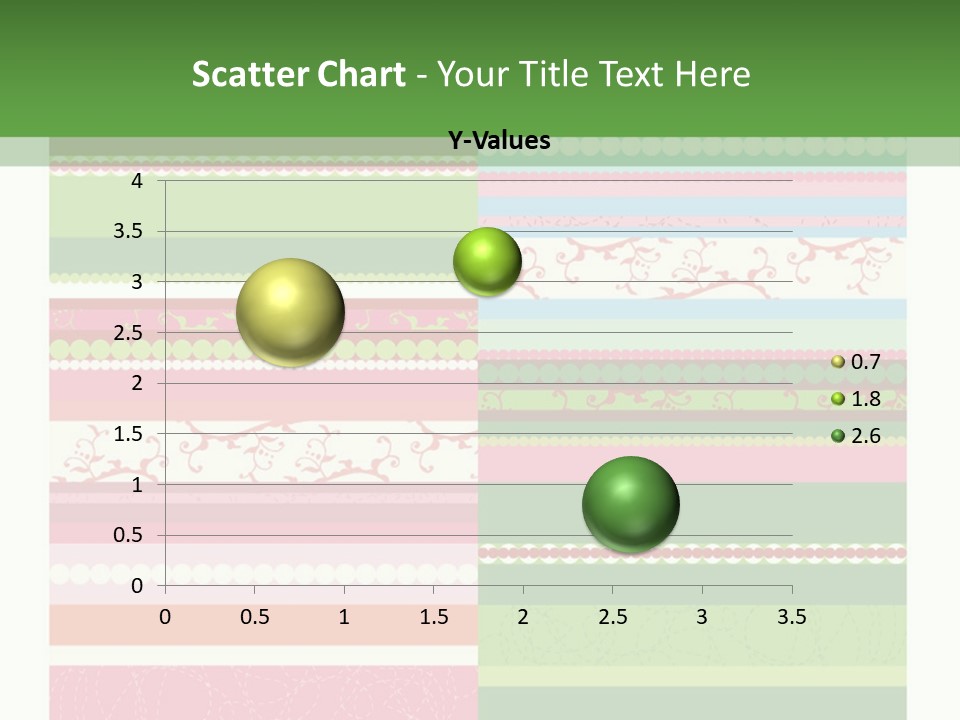 Scatter Chart - Your Title Text Here

Y-Values

4
3.5
3
2.5
2
1.5
1
0.5
0

0
0.5
1
1.5
2
2.5
3
3.5

0.7
1.8
2.6